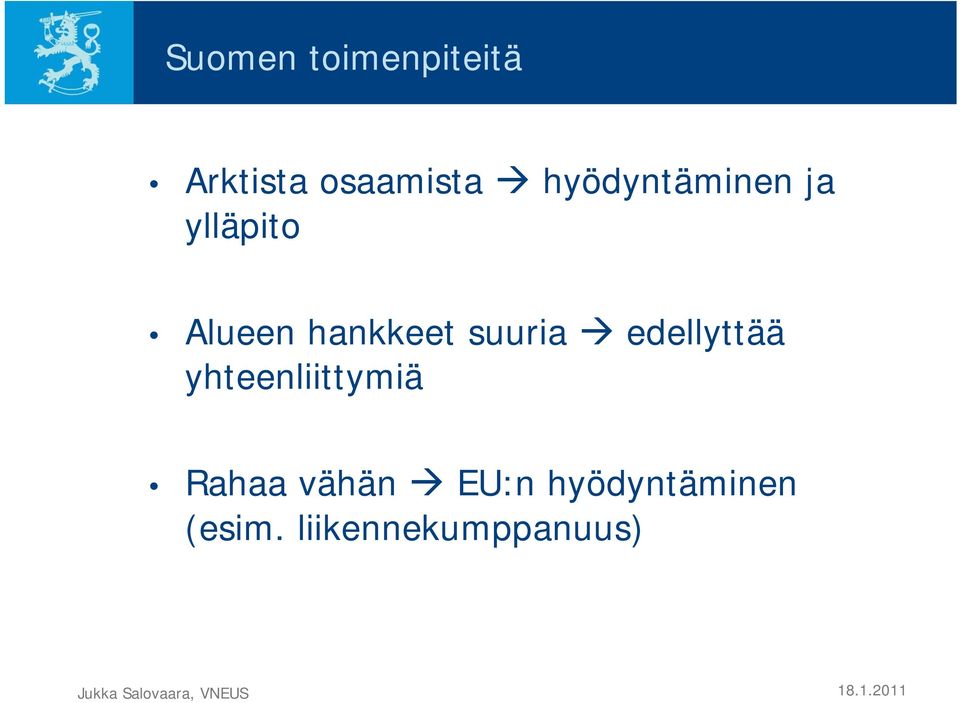 Suomen toimenpiteitä

• Arktista osaamista → hyödyntäminen ja ylläpito

• Alueen hankkeet suuria → edellyttää yhteenliittymiä

• Rahaa vähän → EU:n hyödyntäminen (esim. liikennekumppanuus)

Jukka Salovaara, VNEUS

18.1.2011